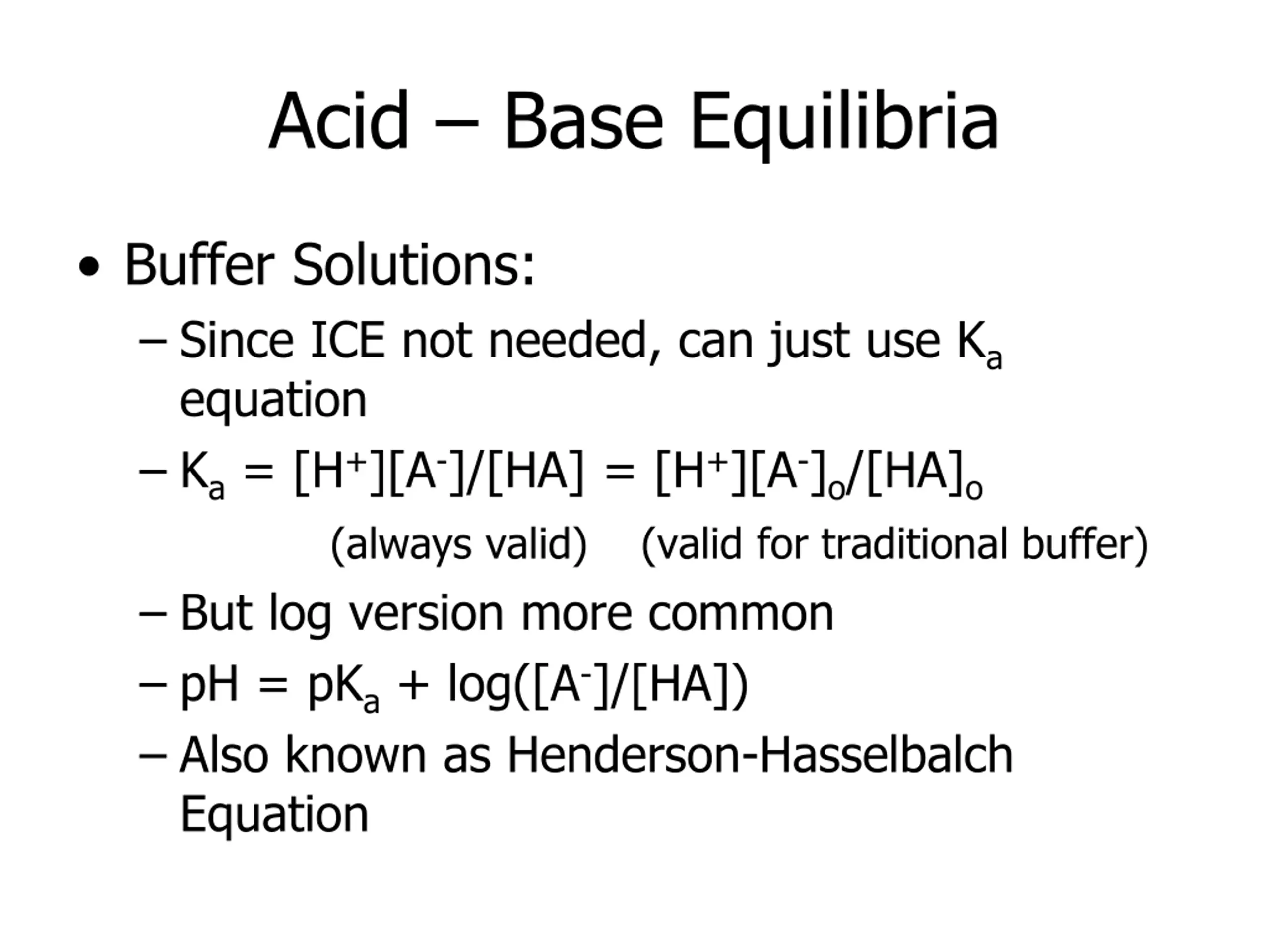 Acid – Base Equilibria

• Buffer Solutions:

– Since ICE not needed, can just use $K_a$ equation

– $K_a = [H^+][A^-]/[HA] = [H^+][A^-]_o/[HA]_o$

(always valid) (valid for traditional buffer)

– But log version more common

– $pH = pK_a + \log([A^-]/[HA])$

– Also known as Henderson-Hasselbalch Equation